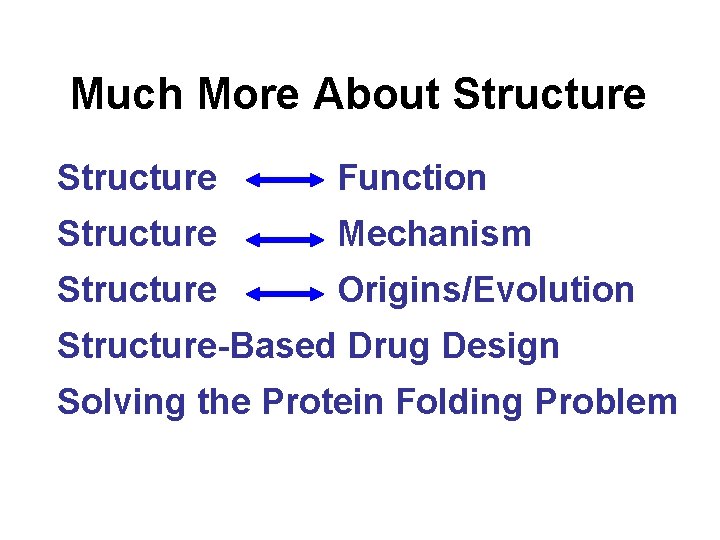 Much More About Structure

Structure $\longleftrightarrow$ Function

Structure $\longleftrightarrow$ Mechanism

Structure $\longleftrightarrow$ Origins/Evolution

Structure-Based Drug Design

Solving the Protein Folding Problem